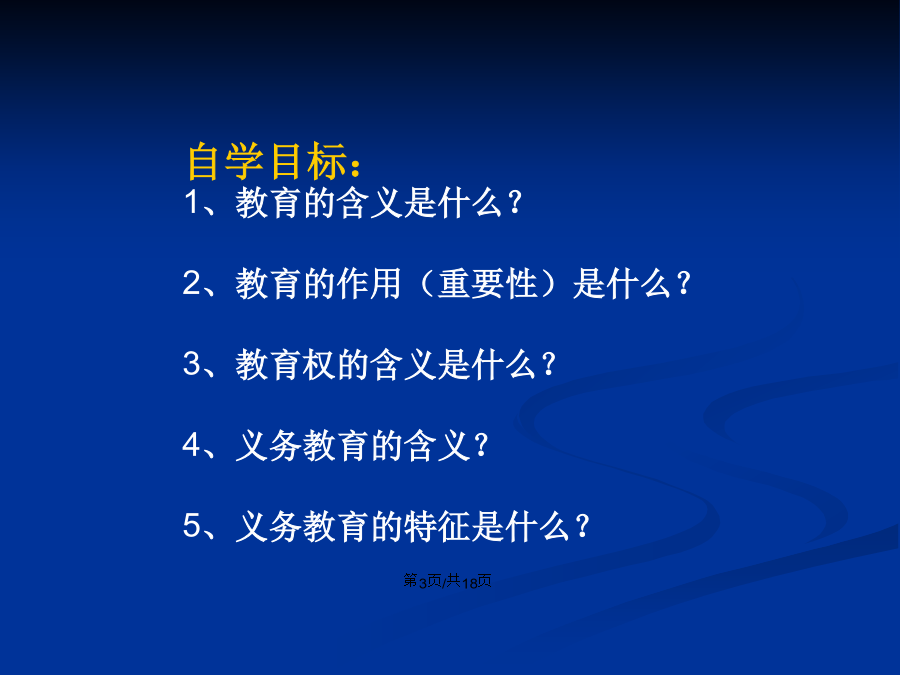 自学目标：
1、教育的含义是什么？

2、教育的作用（重要性）是什么？

3、教育权的含义是什么？

4、义务教育的含义？

5、义务教育的特征是什么？

第3页/共18页